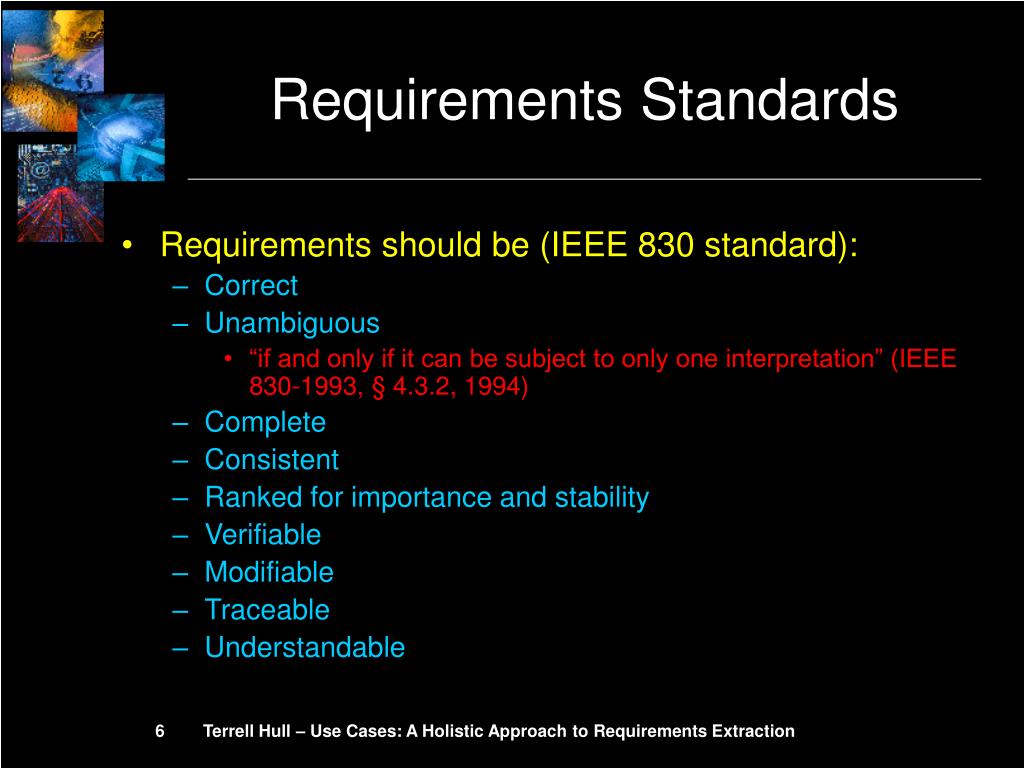 Requirements Standards

• Requirements should be (IEEE 830 standard):
– Correct
– Unambiguous
• “if and only if it can be subject to only one interpretation” (IEEE 830-1993, § 4.3.2, 1994)
– Complete
– Consistent
– Ranked for importance and stability
– Verifiable
– Modifiable
– Traceable
– Understandable

6 Terrell Hull – Use Cases: A Holistic Approach to Requirements Extraction